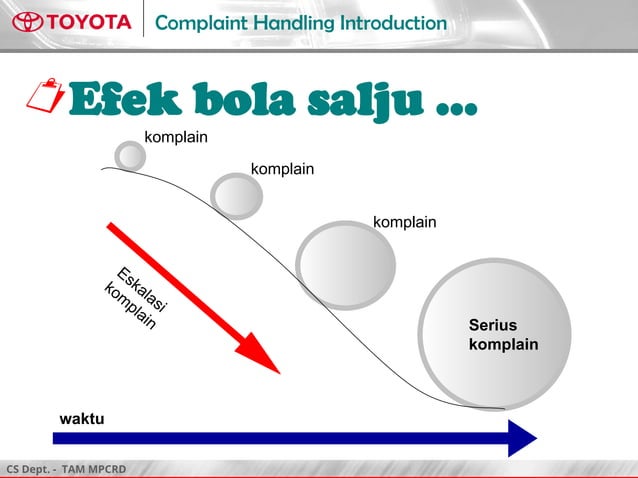 TOYOTA Complaint Handling Introduction

Efek bola salju ...

komplain

komplain

komplain

Eskalasi komplain

Serius komplain

waktu

CS Dept. - TAM MPCRD